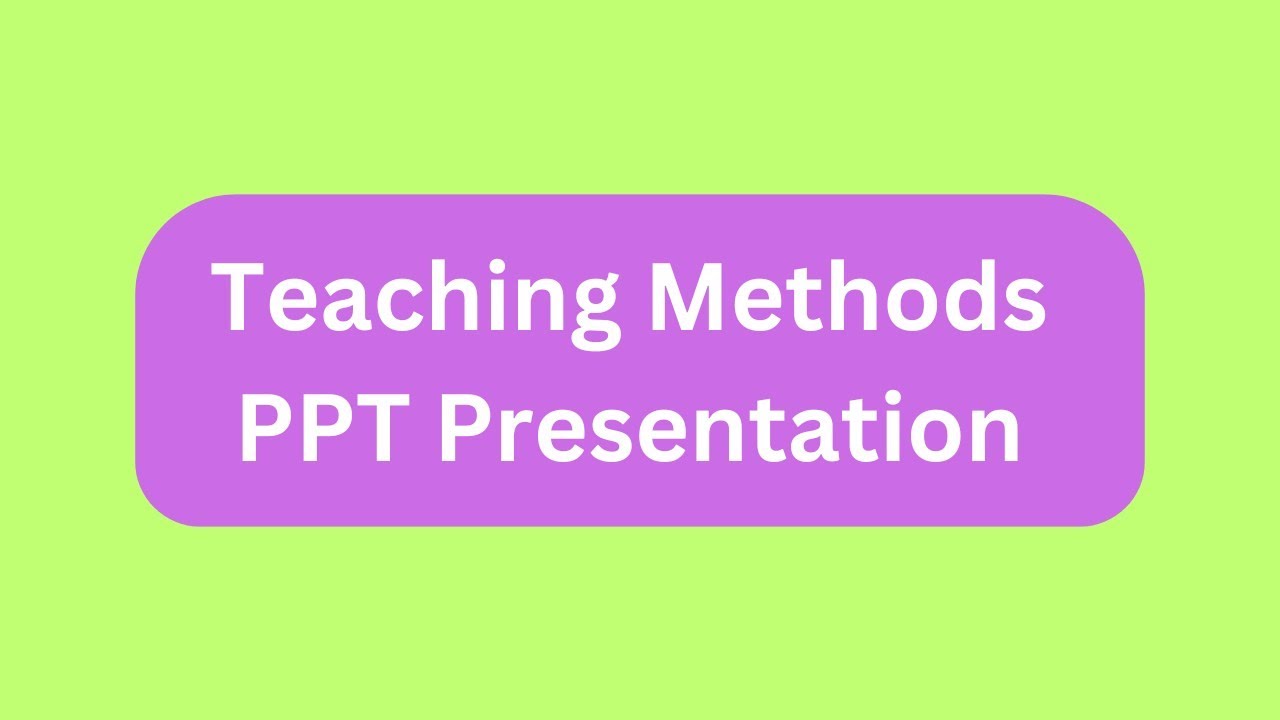 Teaching Methods
PPT Presentation